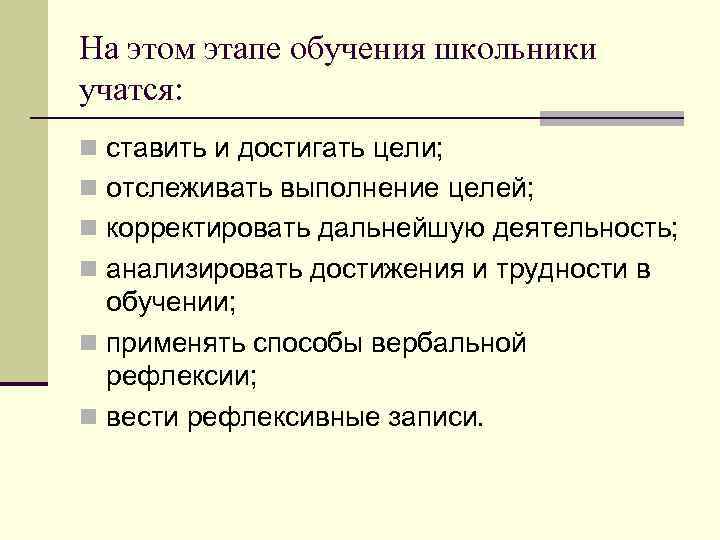 На этом этапе обучения школьники учатся:

ставить и достигать цели;
отслеживать выполнение целей;
корректировать дальнейшую деятельность;
анализировать достижения и трудности в обучении;
применять способы вербальной рефлексии;
вести рефлексивные записи.